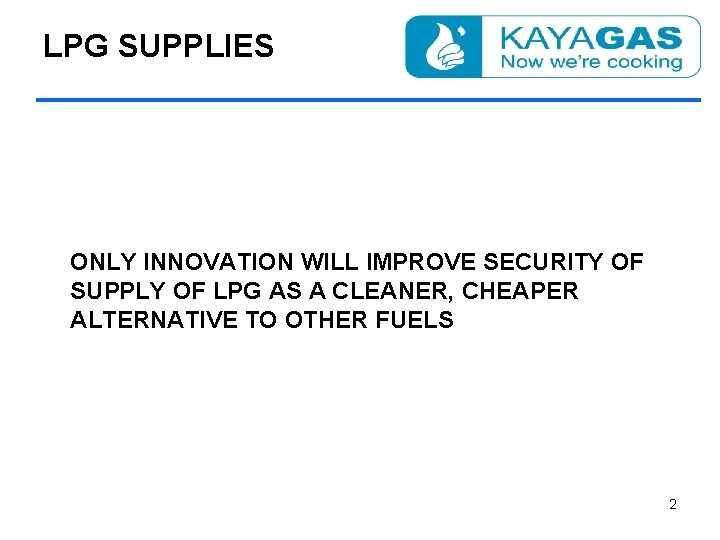 LPG SUPPLIES

KAYAGAS
Now we're cooking

ONLY INNOVATION WILL IMPROVE SECURITY OF SUPPLY OF LPG AS A CLEANER, CHEAPER ALTERNATIVE TO OTHER FUELS

2